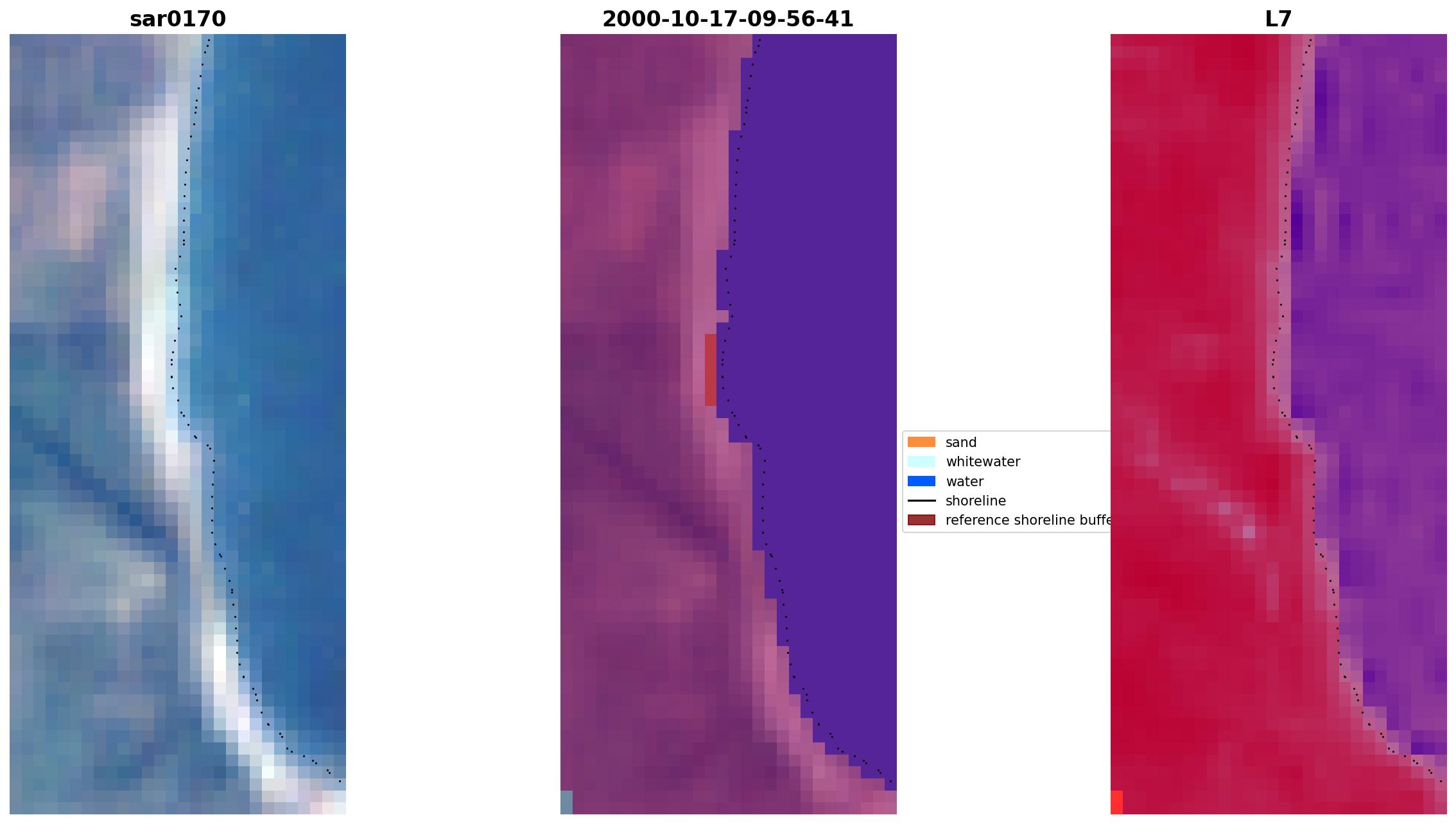 sar0170

2000-10-17-09-56-41

L7

sand
whitewater
water
shoreline
reference shoreline buffe